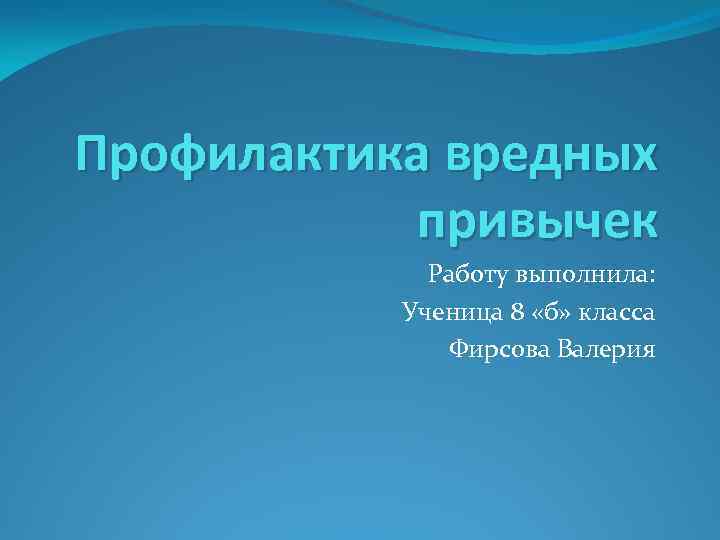 Профилактика вредных привычек

Работу выполнила:
Ученица 8 «б» класса
Фирсова Валерия